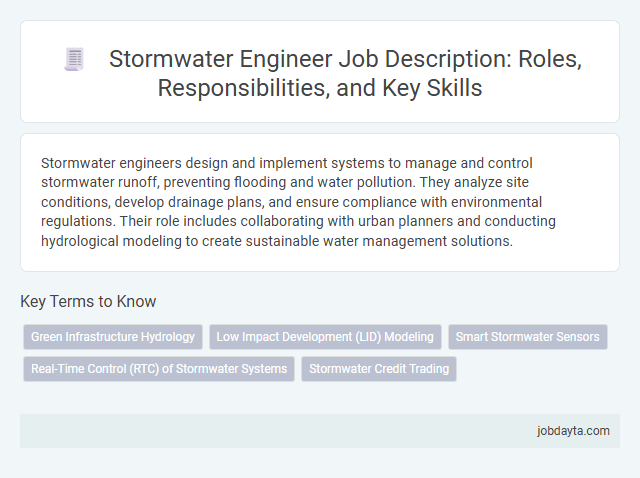 Stormwater Engineer Job Description: Roles, Responsibilities, and Key Skills

Stormwater engineers design and implement systems to manage and control stormwater runoff, preventing flooding and water pollution. They analyze site conditions, develop drainage plans, and ensure compliance with environmental regulations. Their role includes collaborating with urban planners and conducting hydrological modeling to create sustainable water management solutions.

Key Terms to Know

Green Infrastructure Hydrology

Low Impact Development (LID) Modeling

Smart Stormwater Sensors

Real-Time Control (RTC) of Stormwater Systems

Stormwater Credit Trading

jobdayta.com